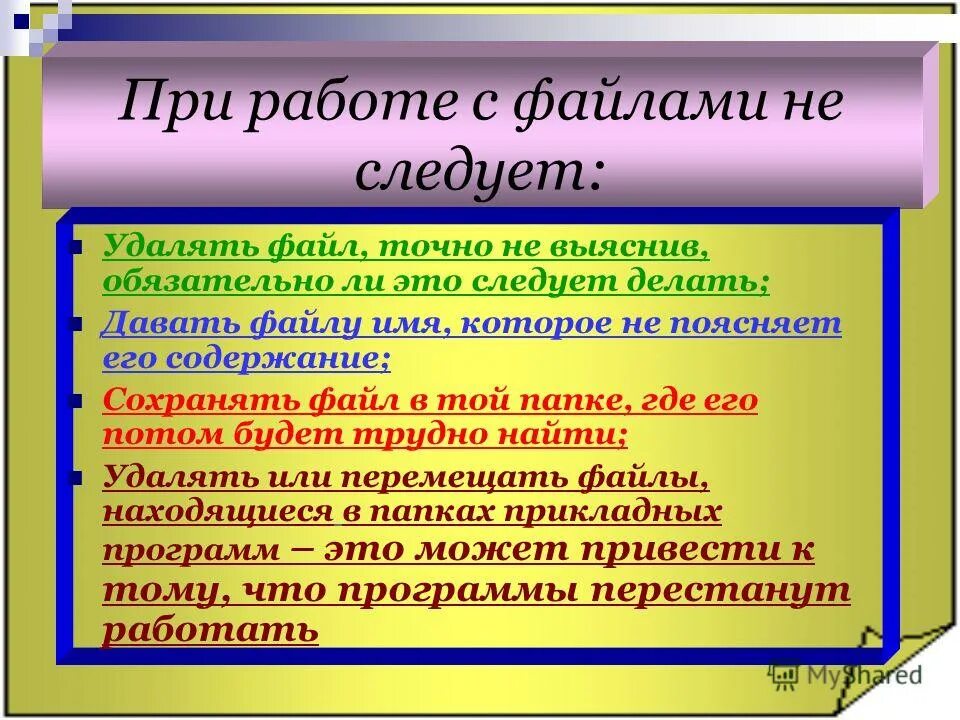 При работе с файлами не следует:

Удалять файл, точно не выяснив, обязательно ли это следует делать;

Давать файлу имя, которое не поясняет его содержание;

Сохранять файл в той папке, где его потом будет трудно найти;

Удалять или перемещать файлы, находящиеся в папках прикладных программ – это может привести к тому, что программы перестанут работать

MyShared